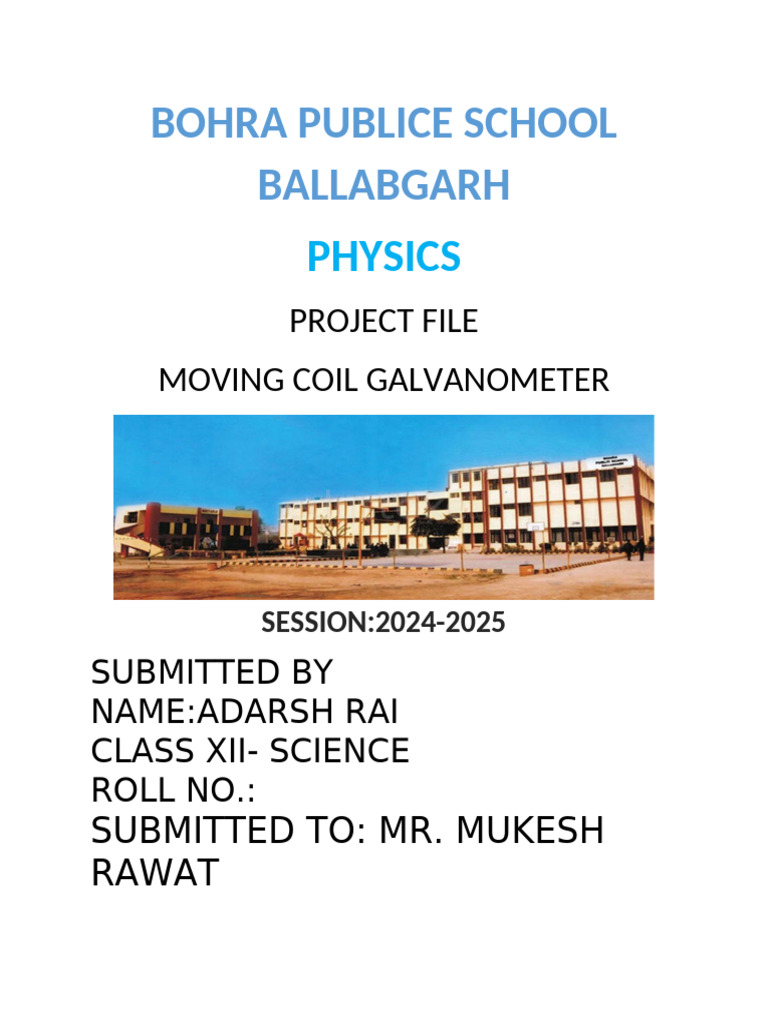 BOHRA PUBLICE SCHOOL BALLABGARH

PHYSICS

PROJECT FILE

MOVING COIL GALVANOMETER

SESSION:2024-2025

SUBMITTED BY
NAME:ADARSH RAI
CLASS XII- SCIENCE
ROLL NO.:
SUBMITTED TO: MR. MUKESH RAWAT